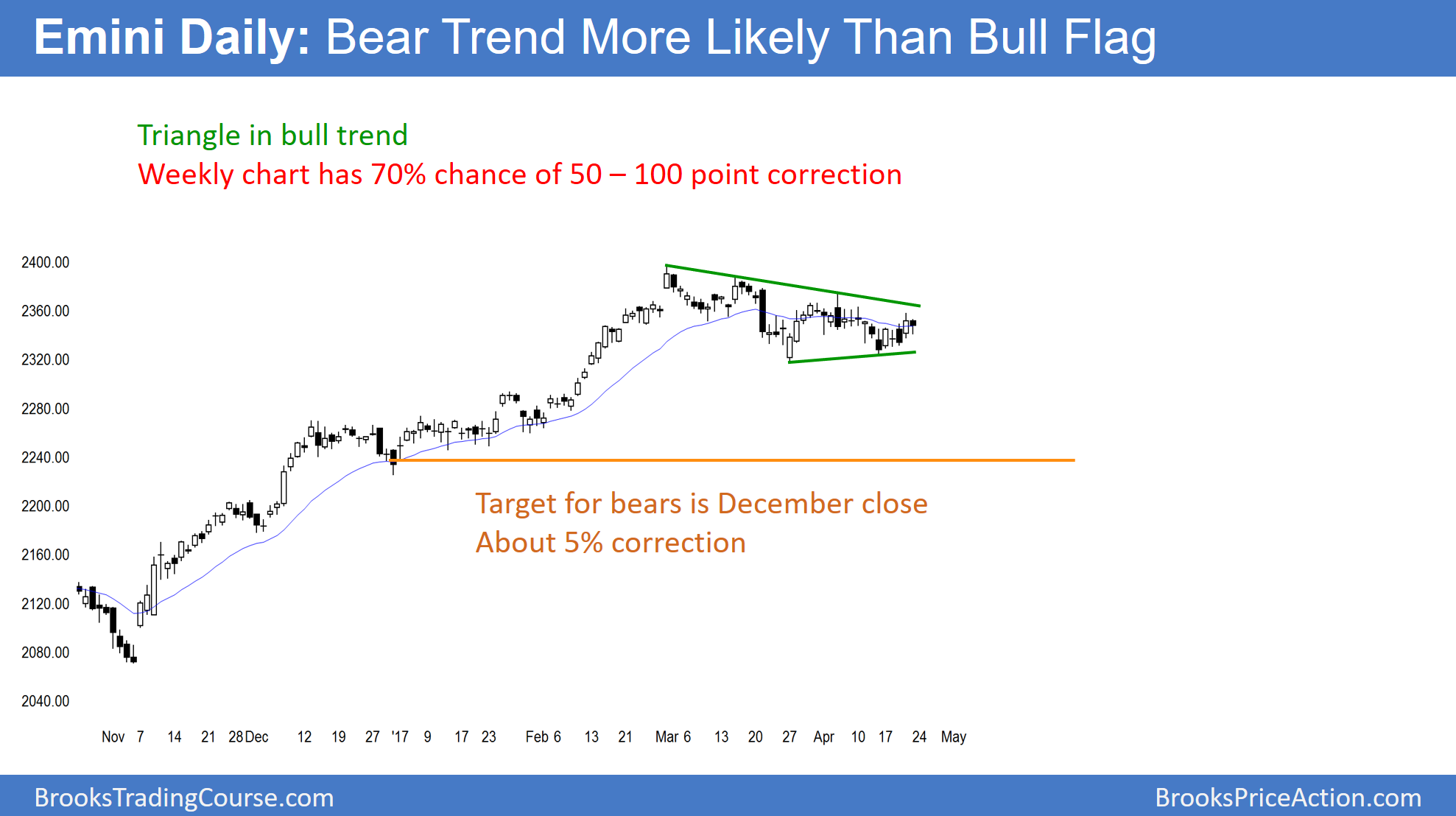 Emini Daily: Bear Trend More Likely Than Bull Flag

Triangle in bull trend
Weekly chart has 70% chance of 50 – 100 point correction

2400.00
2360.00
2320.00
2280.00
2240.00
2200.00
2160.00
2120.00
2080.00
2040.00

Target for bears is December close
About 5% correction

Nov 7 14 21 28 Dec 12 19 27 '17 9 17 23 Feb 6 13 21 Mar 6 13 20 27 Apr 10 17 24 May

BrooksTradingCourse.com
BrooksPriceAction.com